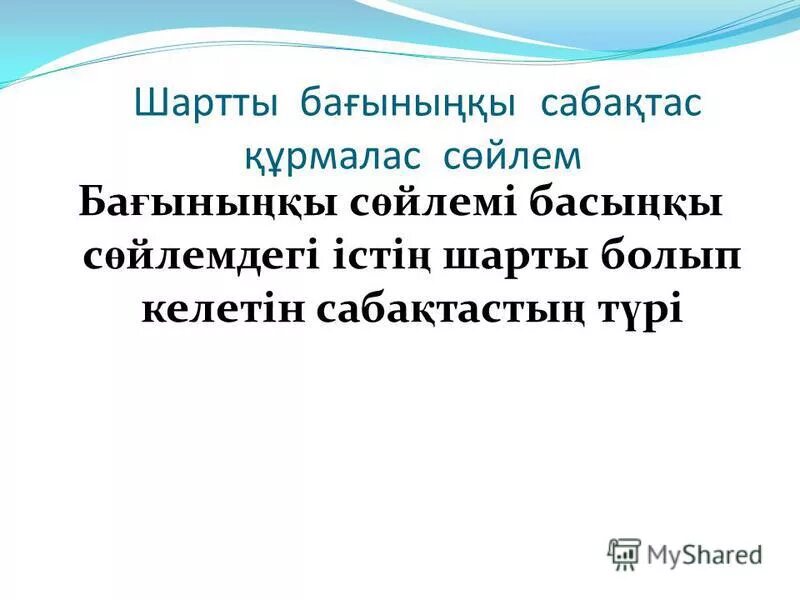 Шартты бағыныңқы сабақтас құрмалас сөйлем

Бағыныңқы сөйлемі басыңқы сөйлемдегі істің шарты болып келетін сабақтастың түрі

MyShared